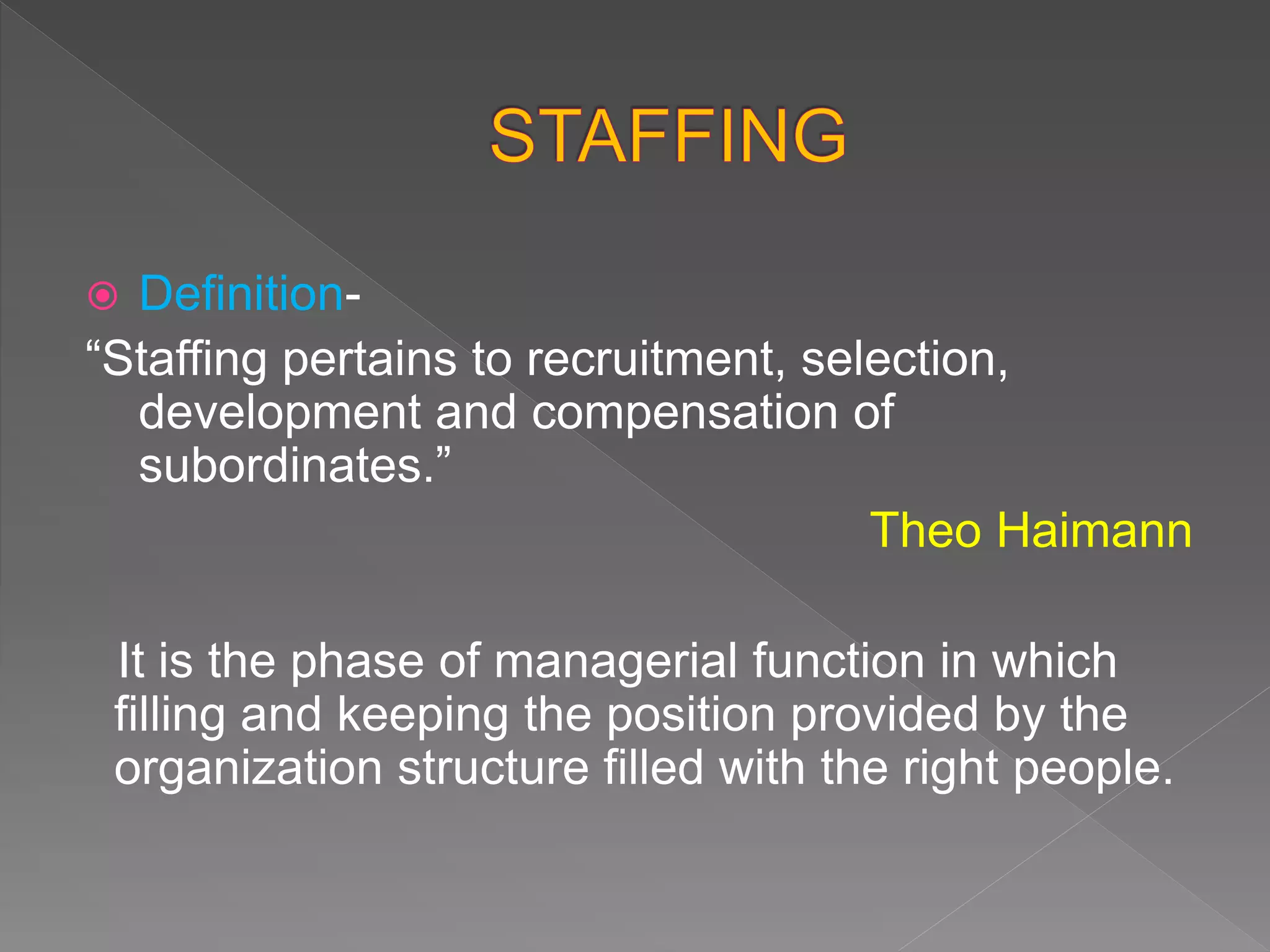 STAFFING

Definition-

“Staffing pertains to recruitment, selection, development and compensation of subordinates.”

Theo Haimann

It is the phase of managerial function in which filling and keeping the position provided by the organization structure filled with the right people.